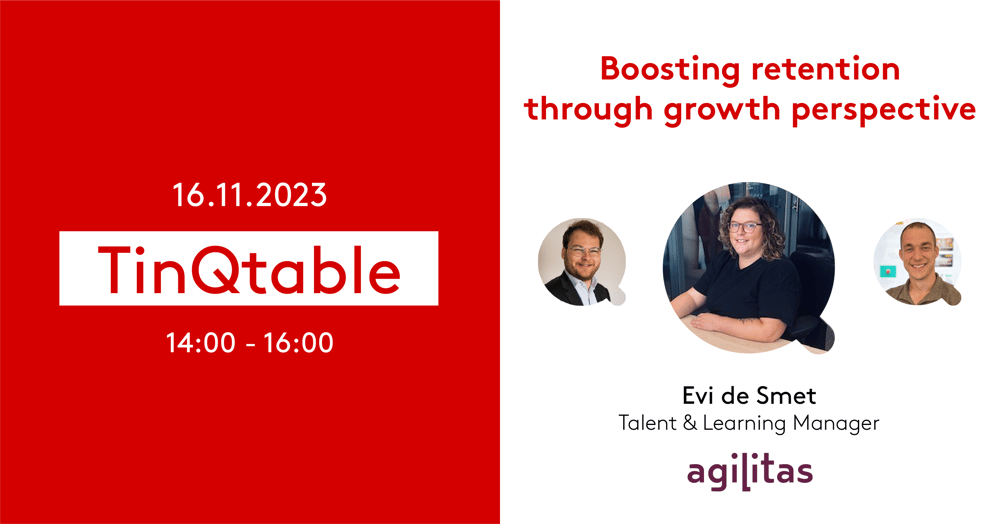 16.11.2023

TinQtable

14:00 - 16:00

Boosting retention through growth perspective

Evi de Smet
Talent & Learning Manager

agilitas